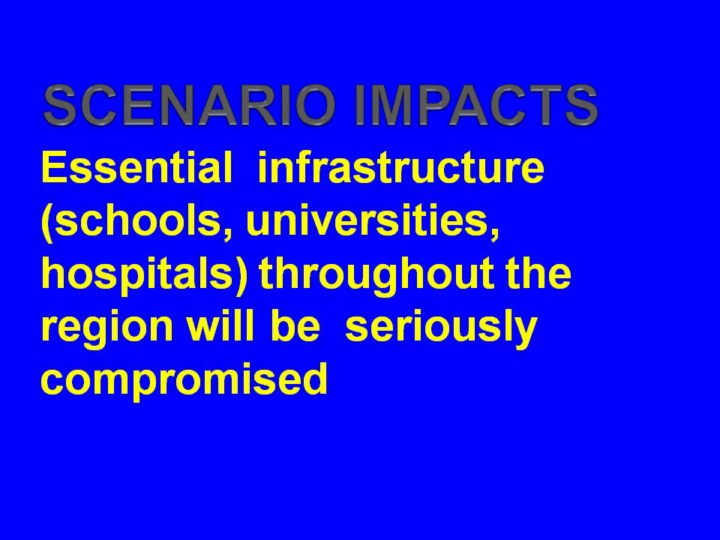 SCENARIO IMPACTS

Essential infrastructure (schools, universities, hospitals) throughout the region will be seriously compromised